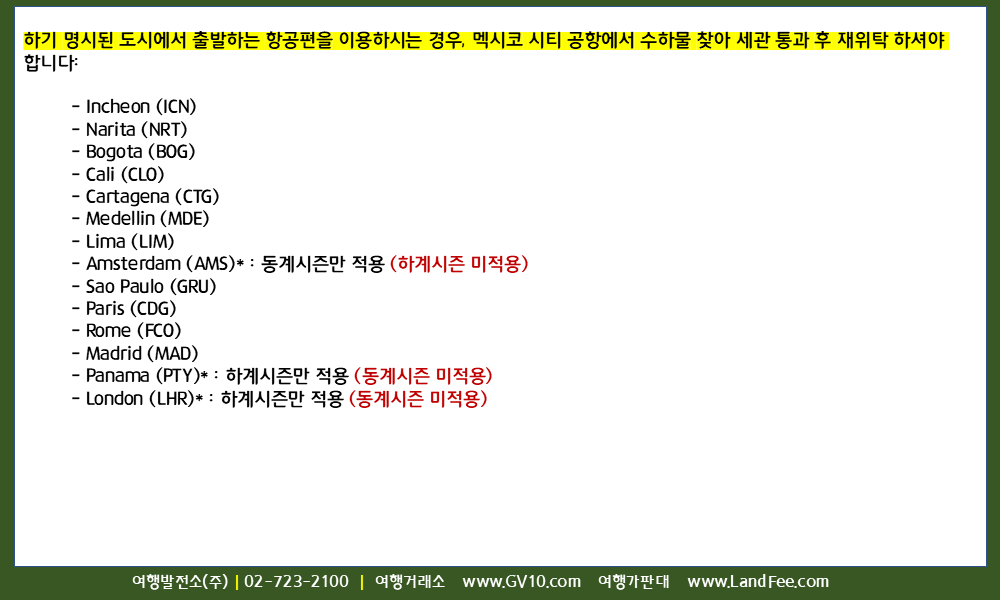 하기 명시된 도시에서 출발하는 항공편을 이용하시는 경우, 멕시코 시티 공항에서 수하물 찾아 세관 통과 후 재위탁 하셔야 합니다:

- Incheon (ICN)
- Narita (NRT)
- Bogota (BOG)
- Cali (CLO)
- Cartagena (CTG)
- Medellin (MDE)
- Lima (LIM)
- Amsterdam (AMS)* : 동계시즌만 적용 (하계시즌 미적용)
- Sao Paulo (GRU)
- Paris (CDG)
- Rome (FCO)
- Madrid (MAD)
- Panama (PTY)* : 하계시즌만 적용 (동계시즌 미적용)
- London (LHR)* : 하계시즌만 적용 (동계시즌 미적용)

여행발전소(주) | 02-723-2100 | 여행거래소 www.GV10.com 여행가판대 www.LandFee.com